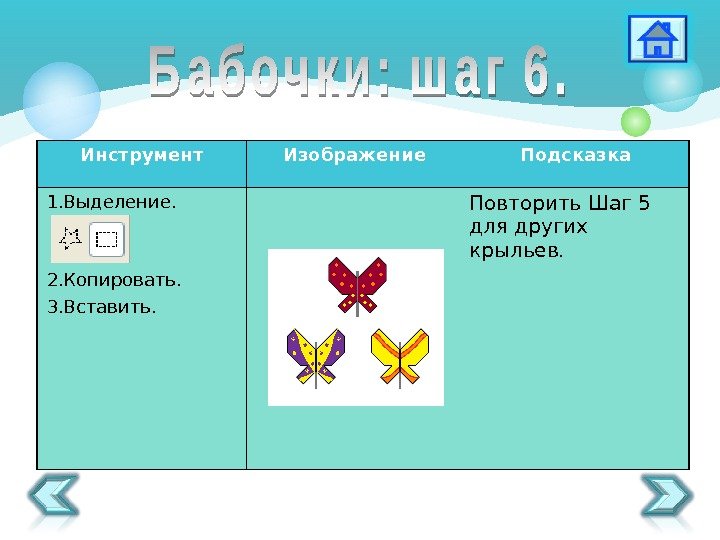 Бабочки: шаг 6.

| Инструмент | Изображение | Подсказка |
|---|---|---|
| 1.Выделение. 2.Копировать. 3.Вставить. | | Повторить Шаг 5 для других крыльев. |